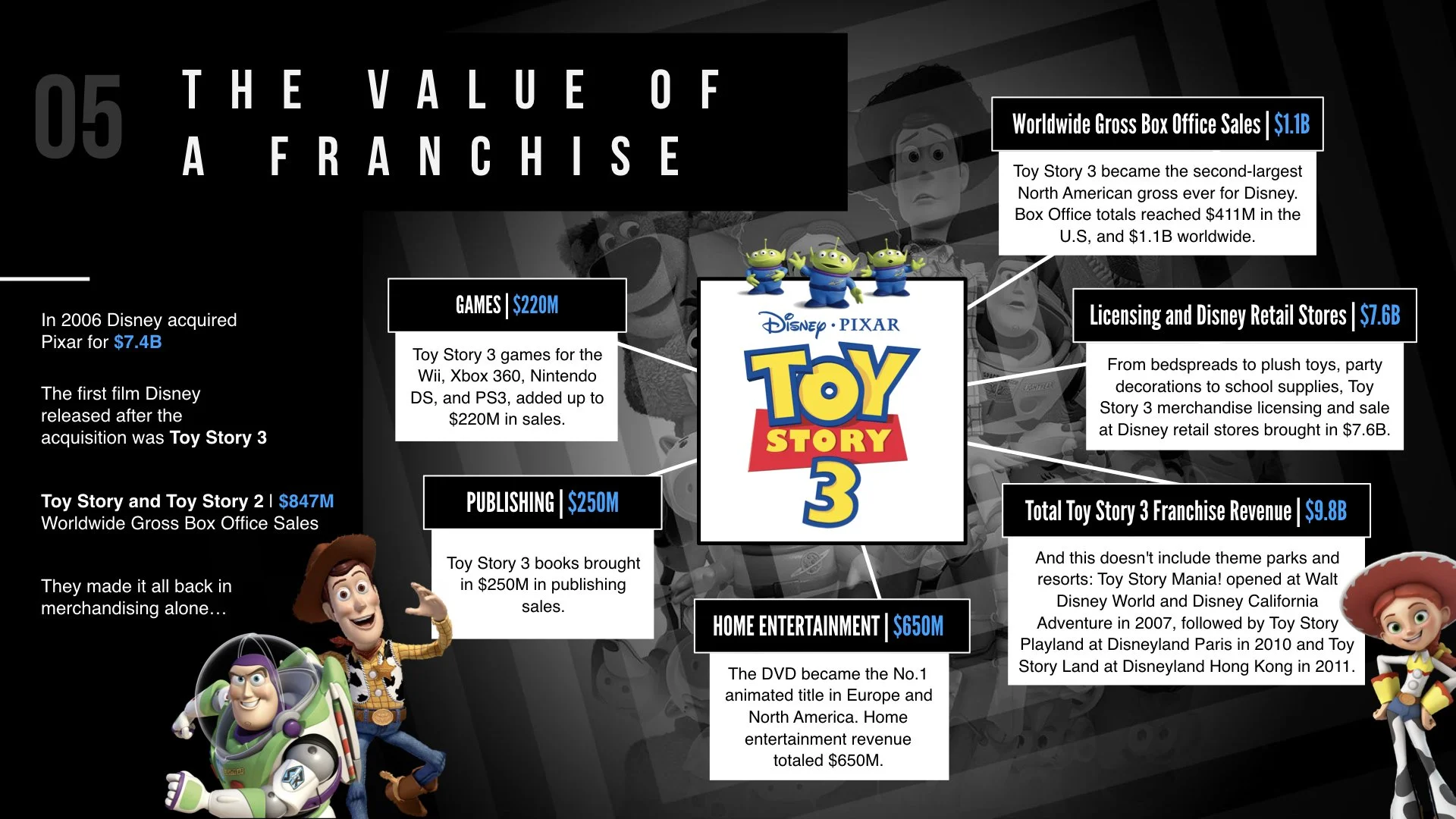 05

THE VALUE OF A FRANCHISE

In 2006 Disney acquired Pixar for $7.4B

The first film Disney released after the acquisition was Toy Story 3

Toy Story and Toy Story 2 | $847M
Worldwide Gross Box Office Sales

They made it all back in merchandising alone…

GAMES | $220M

Toy Story 3 games for the Wii, Xbox 360, Nintendo DS, and PS3, added up to $220M in sales.

PUBLISHING | $250M

Toy Story 3 books brought in $250M in publishing sales.

Disney · PIXAR
TOY STORY 3

HOME ENTERTAINMENT | $650M

The DVD became the No.1 animated title in Europe and North America. Home entertainment revenue totaled $650M.

Worldwide Gross Box Office Sales | $1.1B

Toy Story 3 became the second-largest North American gross ever for Disney. Box Office totals reached $411M in the U.S, and $1.1B worldwide.

Licensing and Disney Retail Stores | $7.6B

From bedspreads to plush toys, party decorations to school supplies, Toy Story 3 merchandise licensing and sale at Disney retail stores brought in $7.6B.

Total Toy Story 3 Franchise Revenue | $9.8B

And this doesn't include theme parks and resorts: Toy Story Mania! opened at Walt Disney World and Disney California Adventure in 2007, followed by Toy Story Playland at Disneyland Paris in 2010 and Toy Story Land at Disneyland Hong Kong in 2011.